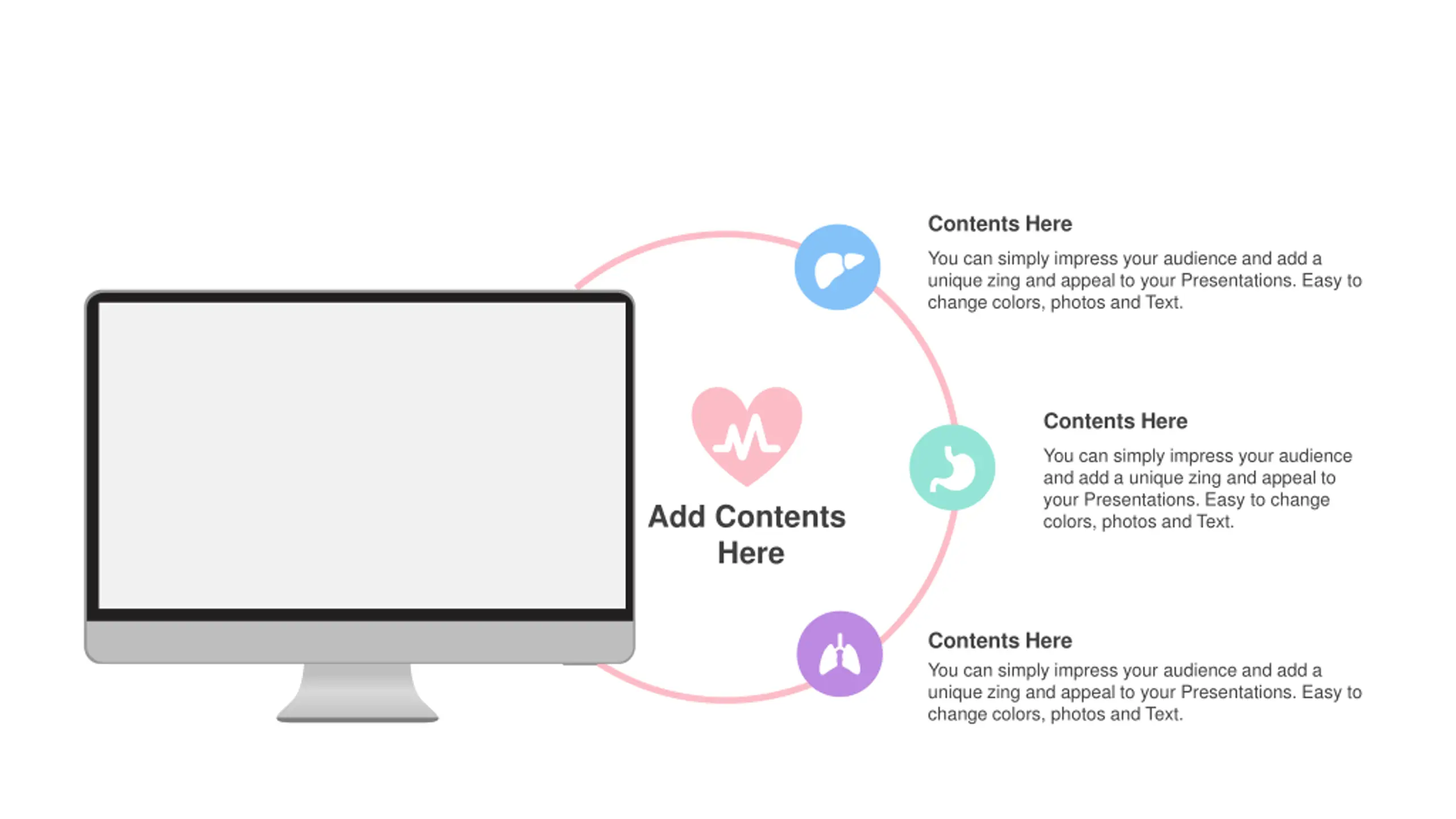 Add Contents Here

Contents Here

You can simply impress your audience and add a unique zing and appeal to your Presentations. Easy to change colors, photos and Text.

Contents Here

You can simply impress your audience and add a unique zing and appeal to your Presentations. Easy to change colors, photos and Text.

Contents Here

You can simply impress your audience and add a unique zing and appeal to your Presentations. Easy to change colors, photos and Text.